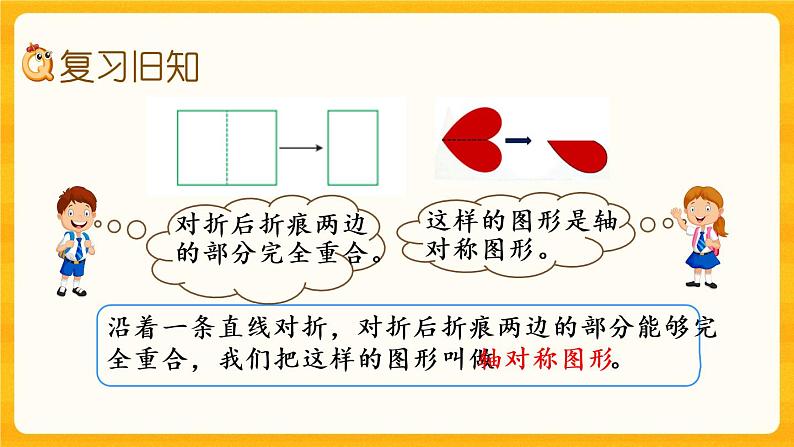 复习旧知

对折后折痕两边的部分完全重合。

这样的图形是轴对称图形。

沿着一条直线对折，对折后折痕两边的部分能够完全重合，我们把这样的图形叫做轴对称图形。